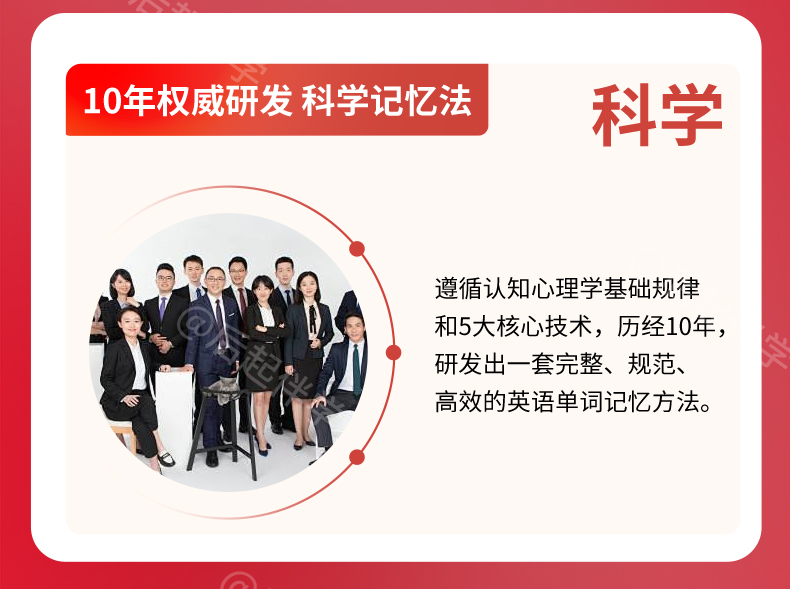 10年权威研发 科学记忆法

科学

遵循认知心理学基础规律和5大核心技术，历经10年，研发出一套完整、规范、高效的英语单词记忆方法。